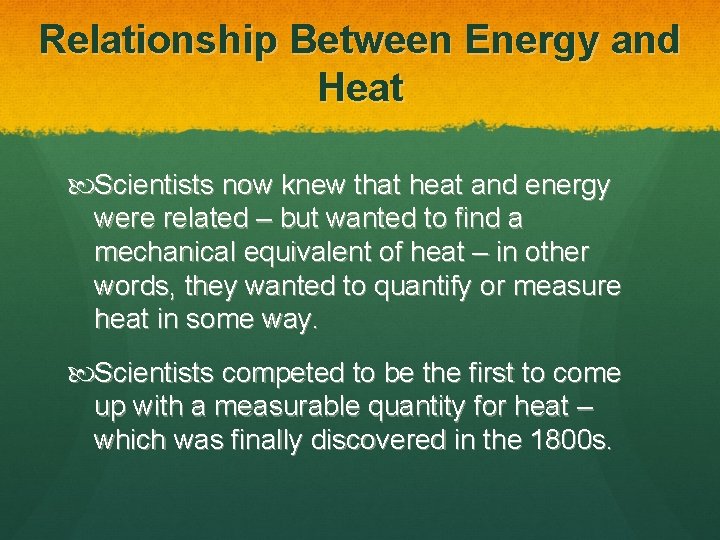 Relationship Between Energy and Heat

Scientists now knew that heat and energy were related – but wanted to find a mechanical equivalent of heat – in other words, they wanted to quantify or measure heat in some way.

Scientists competed to be the first to come up with a measurable quantity for heat – which was finally discovered in the 1800s.